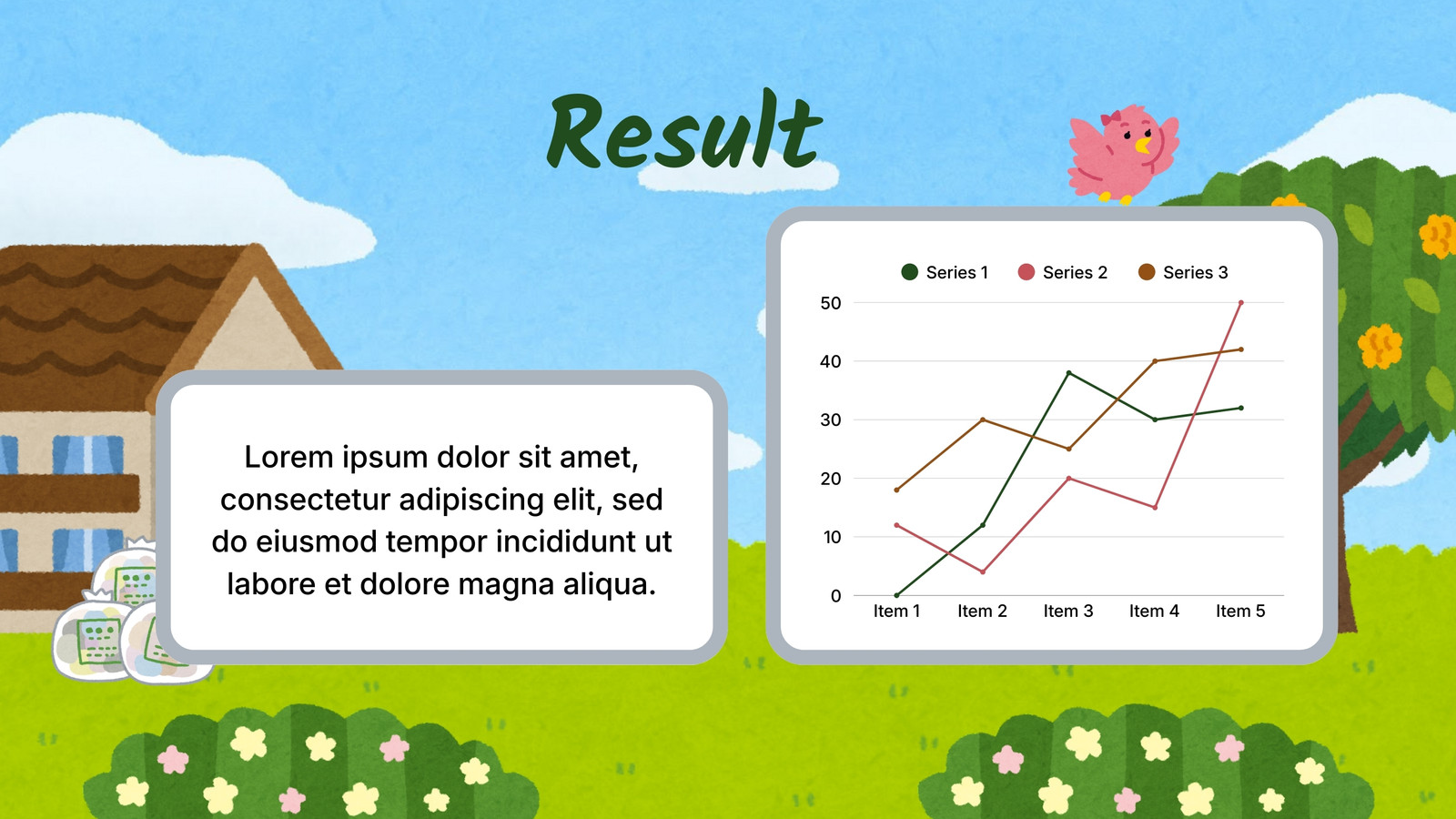 Result

Lorem ipsum dolor sit amet, consectetur adipiscing elit, sed do eiusmod tempor incididunt ut labore et dolore magna aliqua.

Series 1 Series 2 Series 3

50
40
30
20
10
0

Item 1 Item 2 Item 3 Item 4 Item 5